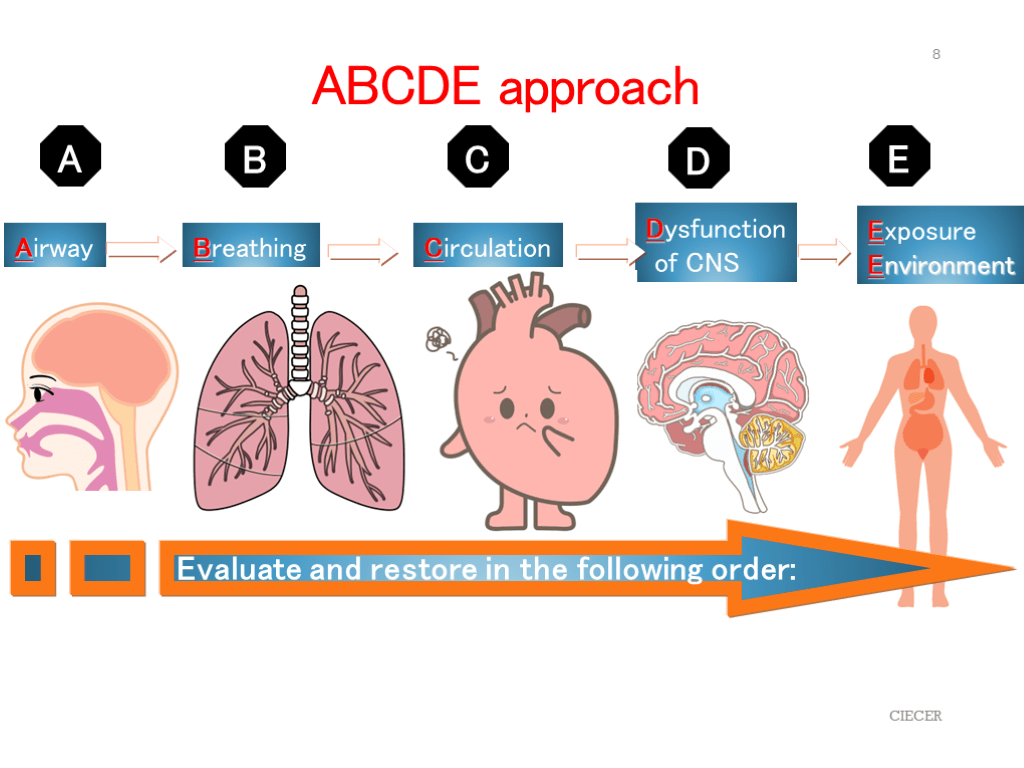 8

ABCDE approach

A B C D E

Airway

Breathing

Circulation

Dysfunction of CNS

Exposure Environment

Evaluate and restore in the following order:

CIECER